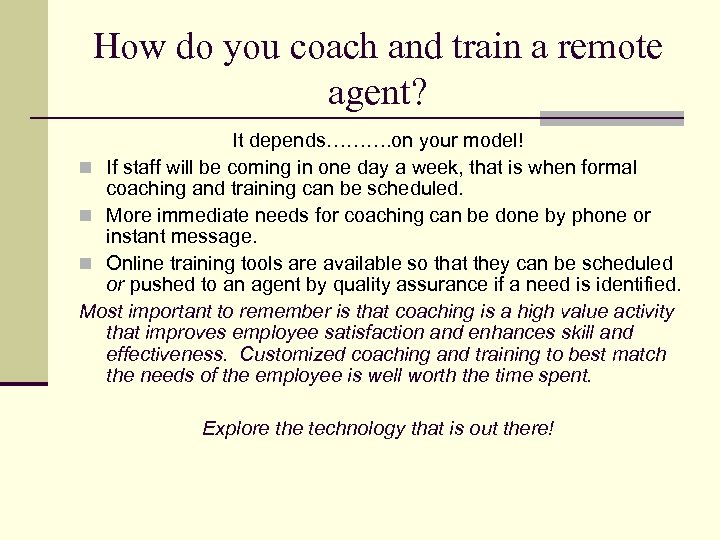 How do you coach and train a remote agent?

It depends……….on your model!

If staff will be coming in one day a week, that is when formal coaching and training can be scheduled.

More immediate needs for coaching can be done by phone or instant message.

Online training tools are available so that they can be scheduled or pushed to an agent by quality assurance if a need is identified.

Most important to remember is that coaching is a high value activity that improves employee satisfaction and enhances skill and effectiveness. Customized coaching and training to best match the needs of the employee is well worth the time spent.

Explore the technology that is out there!